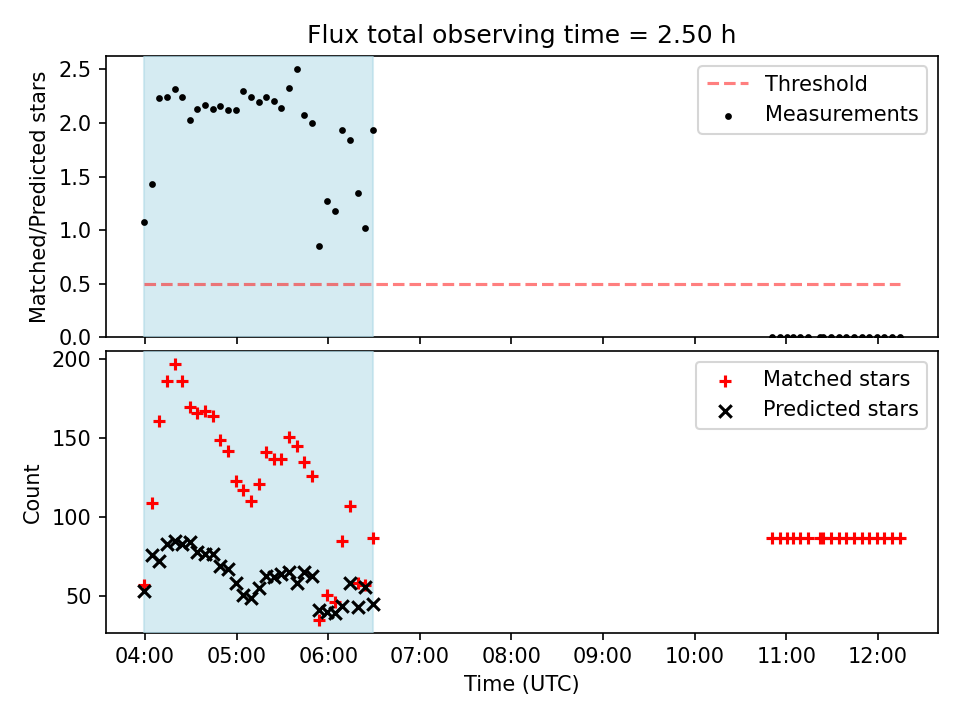 Flux total observing time = 2.50 h

Matched/Predicted stars

2.5
2.0
1.5
1.0
0.5
0.0

Threshold
Measurements

Count

200
150
100
50

Matched stars
Predicted stars

04:00
05:00
06:00
07:00
08:00
09:00
10:00
11:00
12:00

Time (UTC)